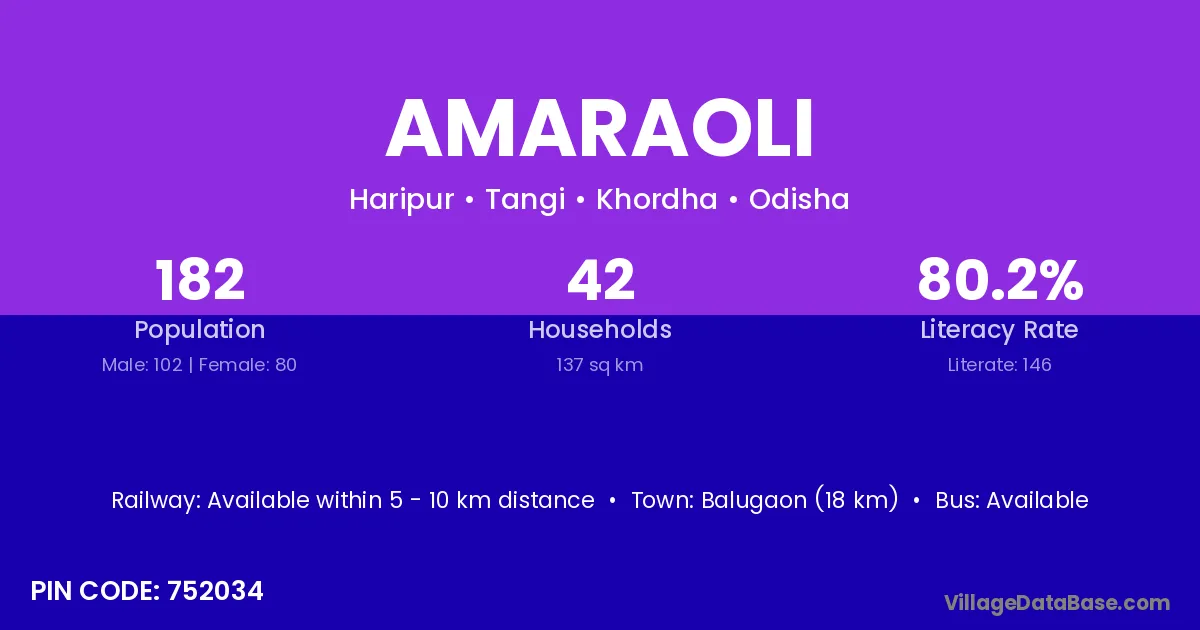 AMARAOLI

Haripur • Tangi • Khordha • Odisha

182
Population
Male: 102 | Female: 80

42
Households
137 sq km

80.2%
Literacy Rate
Literate: 146

Railway: Available within 5 - 10 km distance • Town: Balugaon (18 km) • Bus: Available

PIN CODE: 752034

VillageDataBase.com